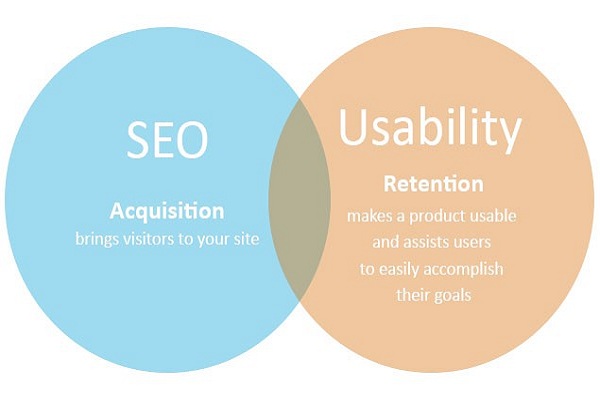 SEO

Acquisition
brings visitors to your site

Usability

Retention
makes a product usable and assists users to easily accomplish their goals